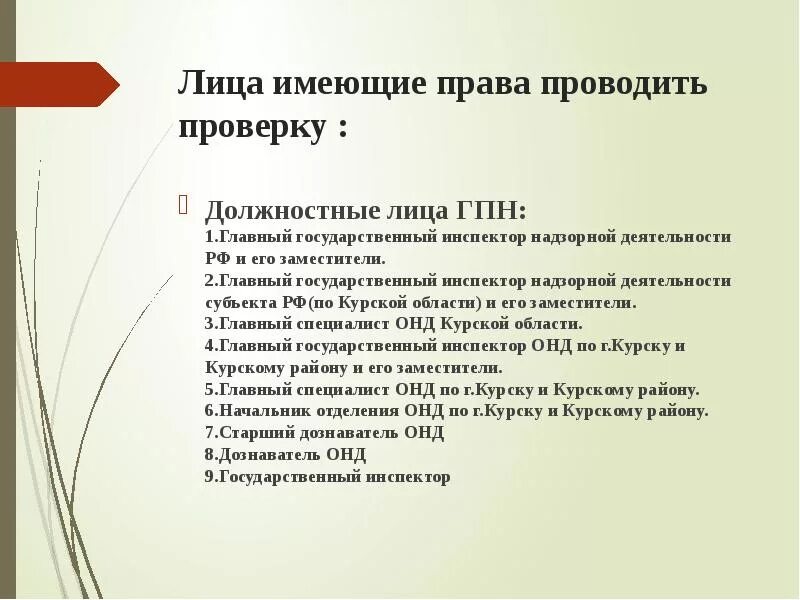 Лица имеющие права проводить проверку :

Должностные лица ГПН:
1.Главный государственный инспектор надзорной деятельности РФ и его заместители.
2.Главный государственный инспектор надзорной деятельности субъекта РФ(по Курской области) и его заместители.
3.Главный специалист ОНД Курской области.
4.Главный государственный инспектор ОНД по г.Курску и Курскому району и его заместители.
5.Главный специалист ОНД по г.Курску и Курскому району.
6.Начальник отделения ОНД по г.Курску и Курскому району.
7.Старший дознаватель ОНД
8.Дознаватель ОНД
9.Государственный инспектор